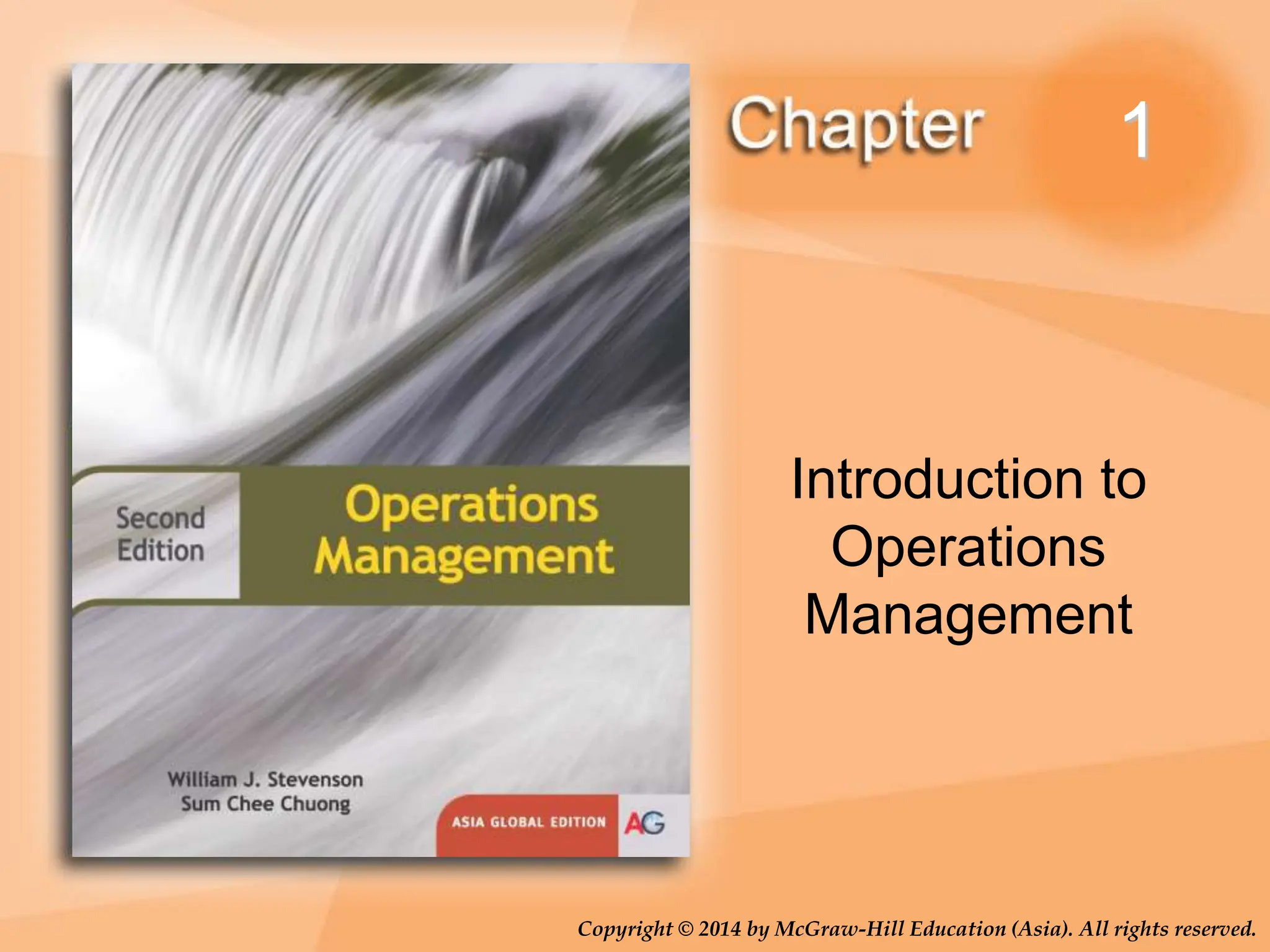 Second Edition

Operations Management

William J. Stevenson
Sum Chee Chuong

ASIA GLOBAL EDITION AG

Chapter 1

Introduction to Operations Management

Copyright © 2014 by McGraw-Hill Education (Asia). All rights reserved.